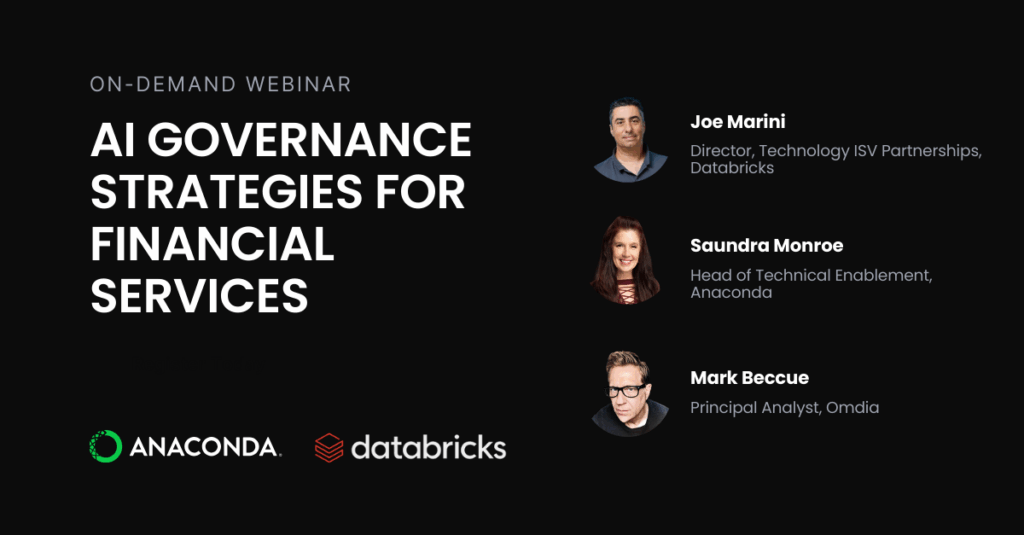 ON-DEMAND WEBINAR

AI GOVERNANCE STRATEGIES FOR FINANCIAL SERVICES

ANACONDA.

databricks

Joe Marini
Director, Technology ISV Partnerships, Databricks

Saundra Monroe
Head of Technical Enablement, Anaconda

Mark Beccue
Principal Analyst, Omdia